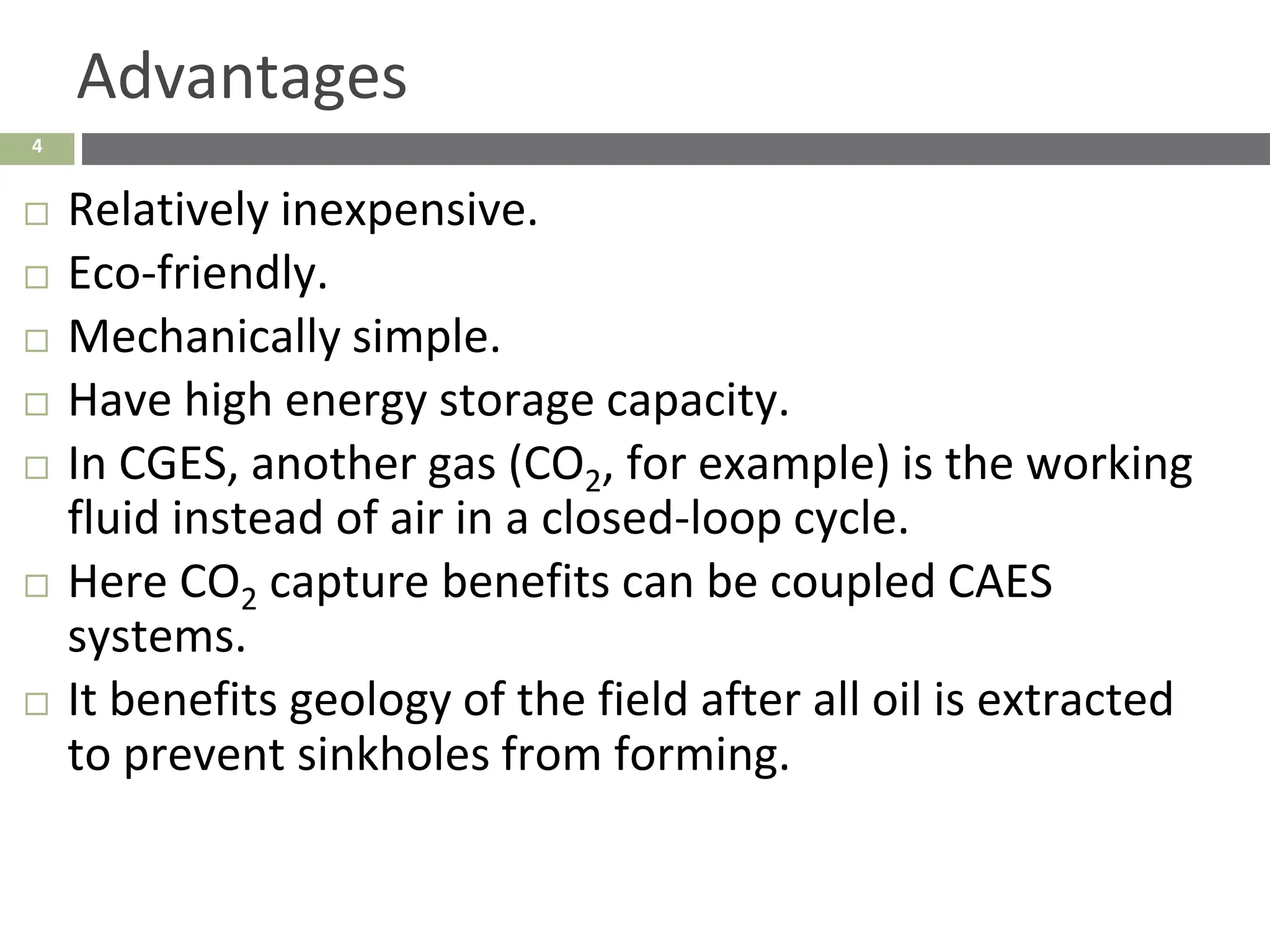 Advantages

4

□ Relatively inexpensive.
□ Eco-friendly.
□ Mechanically simple.
□ Have high energy storage capacity.
□ In CGES, another gas ($CO_2$, for example) is the working fluid instead of air in a closed-loop cycle.
□ Here $CO_2$ capture benefits can be coupled CAES systems.
□ It benefits geology of the field after all oil is extracted to prevent sinkholes from forming.